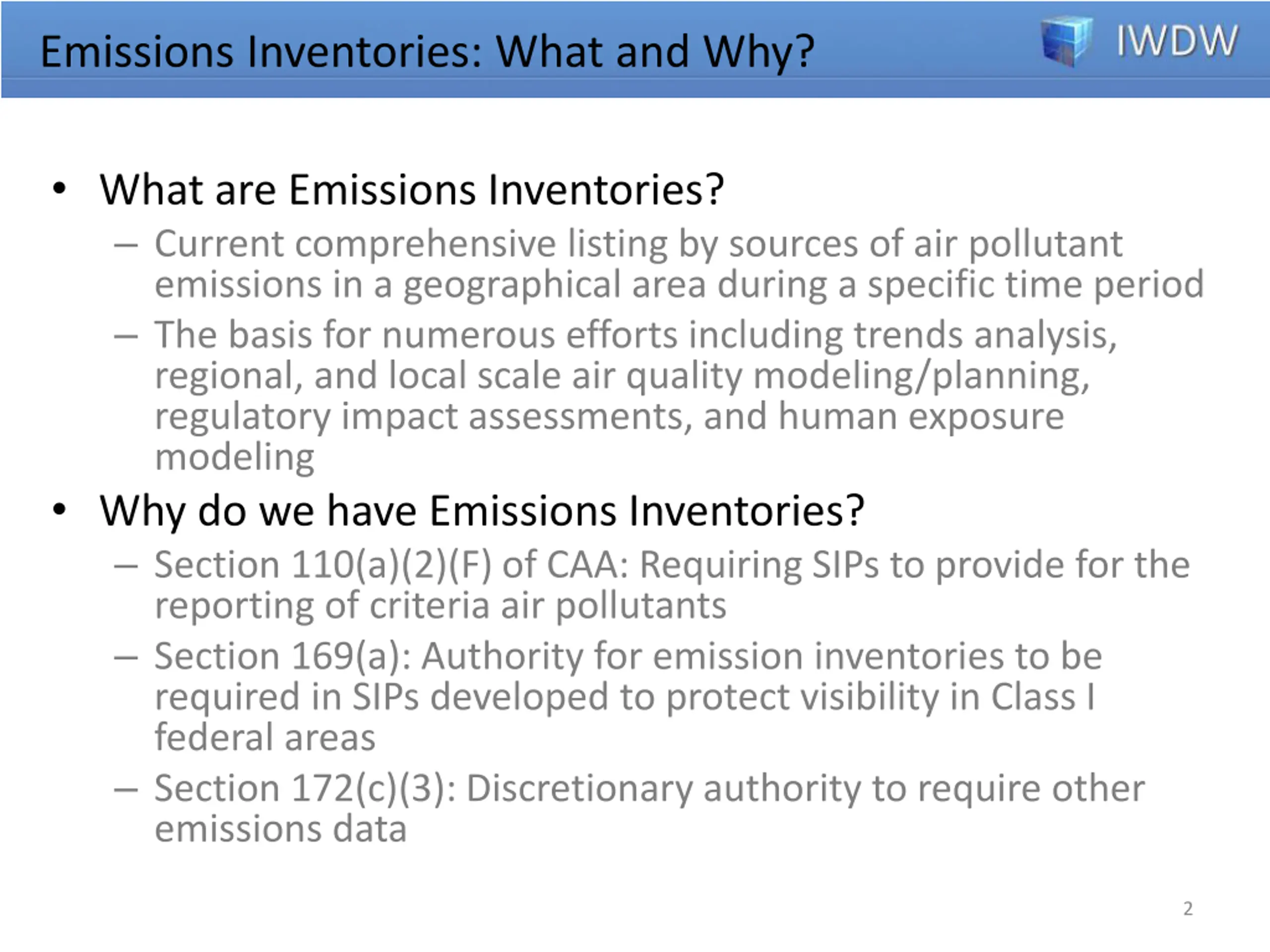 Emissions Inventories: What and Why?

IWDW

• What are Emissions Inventories?
– Current comprehensive listing by sources of air pollutant emissions in a geographical area during a specific time period
– The basis for numerous efforts including trends analysis, regional, and local scale air quality modeling/planning, regulatory impact assessments, and human exposure modeling

• Why do we have Emissions Inventories?
– Section 110(a)(2)(F) of CAA: Requiring SIPs to provide for the reporting of criteria air pollutants
– Section 169(a): Authority for emission inventories to be required in SIPs developed to protect visibility in Class I federal areas
– Section 172(c)(3): Discretionary authority to require other emissions data

2